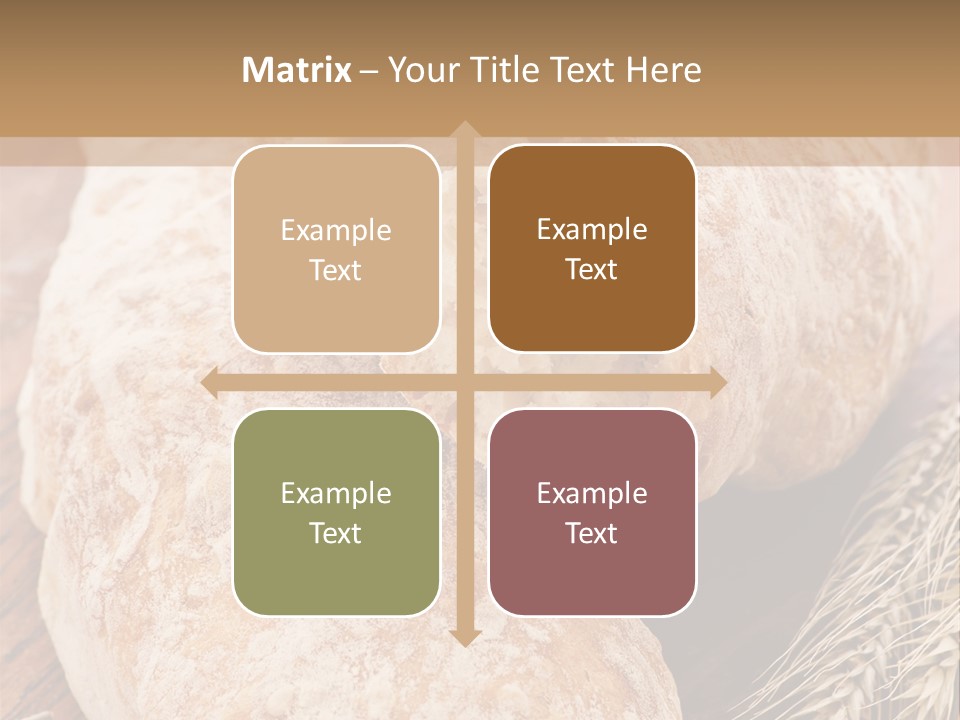 Matrix – Your Title Text Here

Example Text

Example Text

Example Text

Example Text